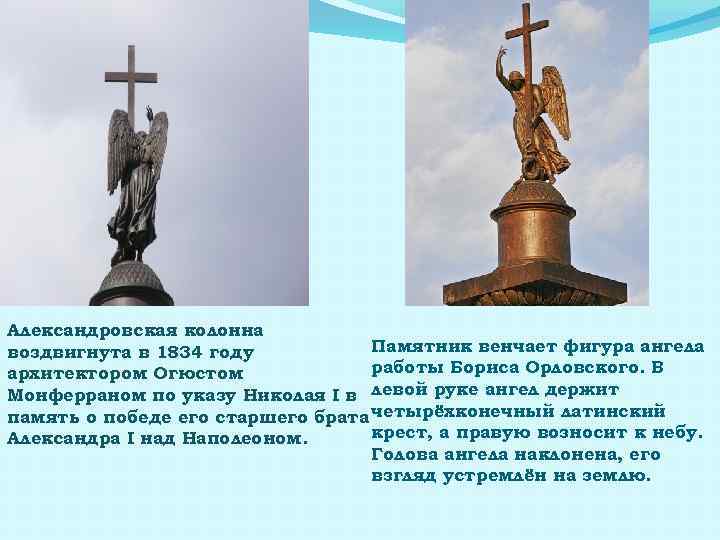 Александровская колонна воздвигнута в 1834 году архитектором Огюстом Монферраном по указу Николая I в память о победе его старшего брата Александра I над Наполеоном.

Памятник венчает фигура ангела работы Бориса Орловского. В левой руке ангел держит четырёхконечный латинский крест, а правую возносит к небу. Голова ангела наклонена, его взгляд устремлён на землю.